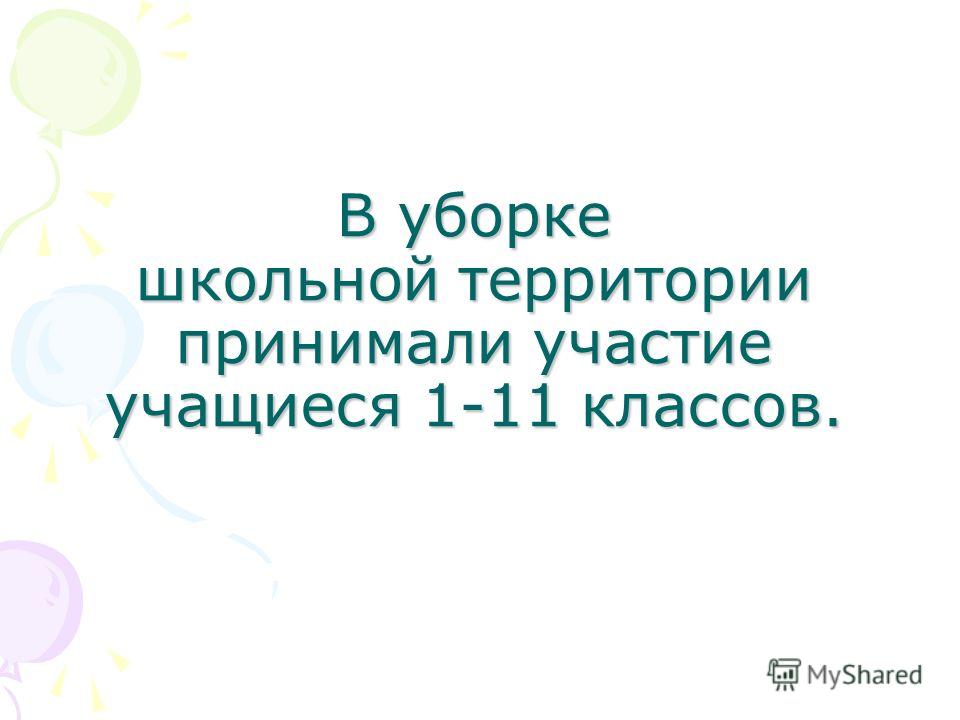 В уборке школьной территории принимали участие учащиеся 1-11 классов.

MyShared